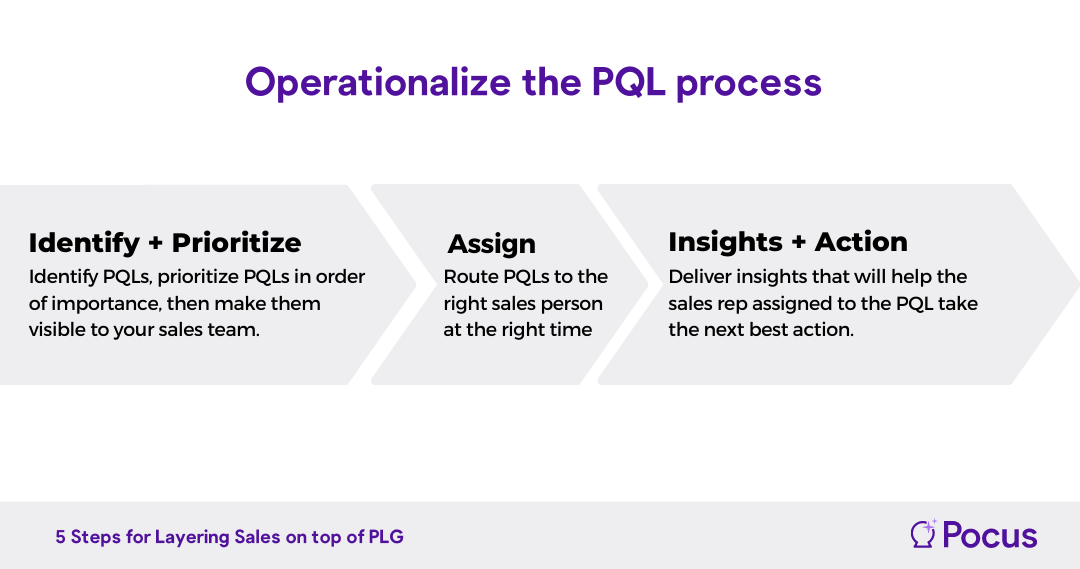 Operationalize the PQL process

Identify + Prioritize
Identify PQLs, prioritize PQLs in order of importance, then make them visible to your sales team.

Assign
Route PQLs to the right sales person at the right time

Insights + Action
Deliver insights that will help the sales rep assigned to the PQL take the next best action.

5 Steps for Layering Sales on top of PLG

Pocus